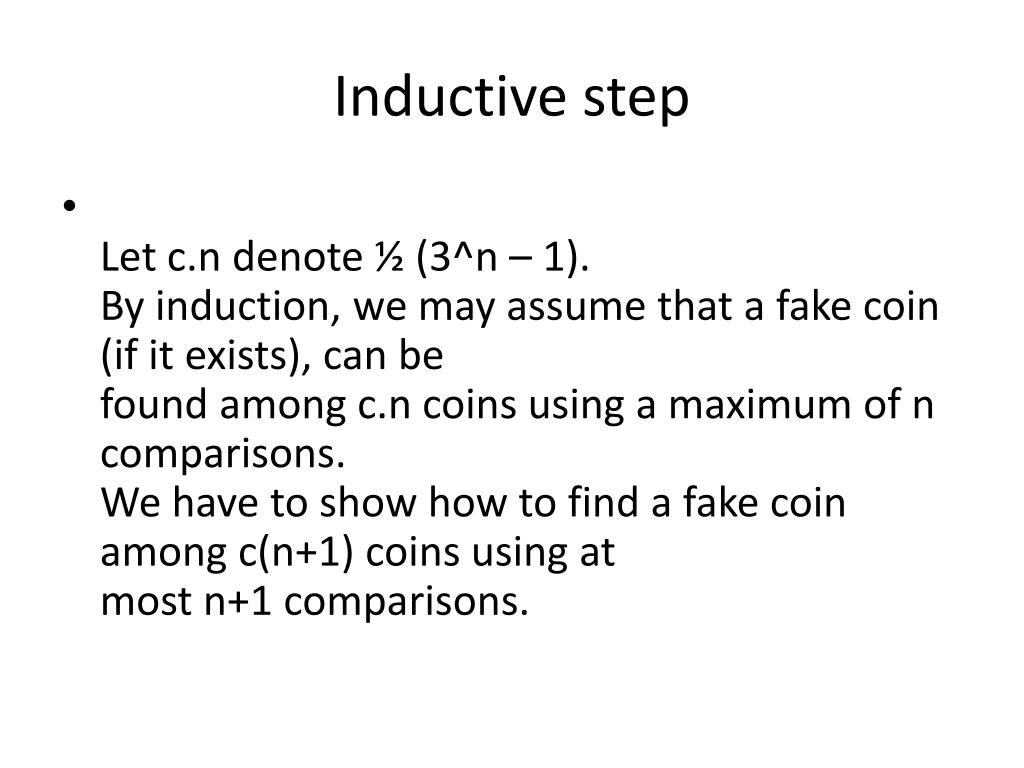 Inductive step

•

Let c.n denote ½ (3^n – 1).
By induction, we may assume that a fake coin (if it exists), can be
found among c.n coins using a maximum of n comparisons.
We have to show how to find a fake coin among c(n+1) coins using at
most n+1 comparisons.